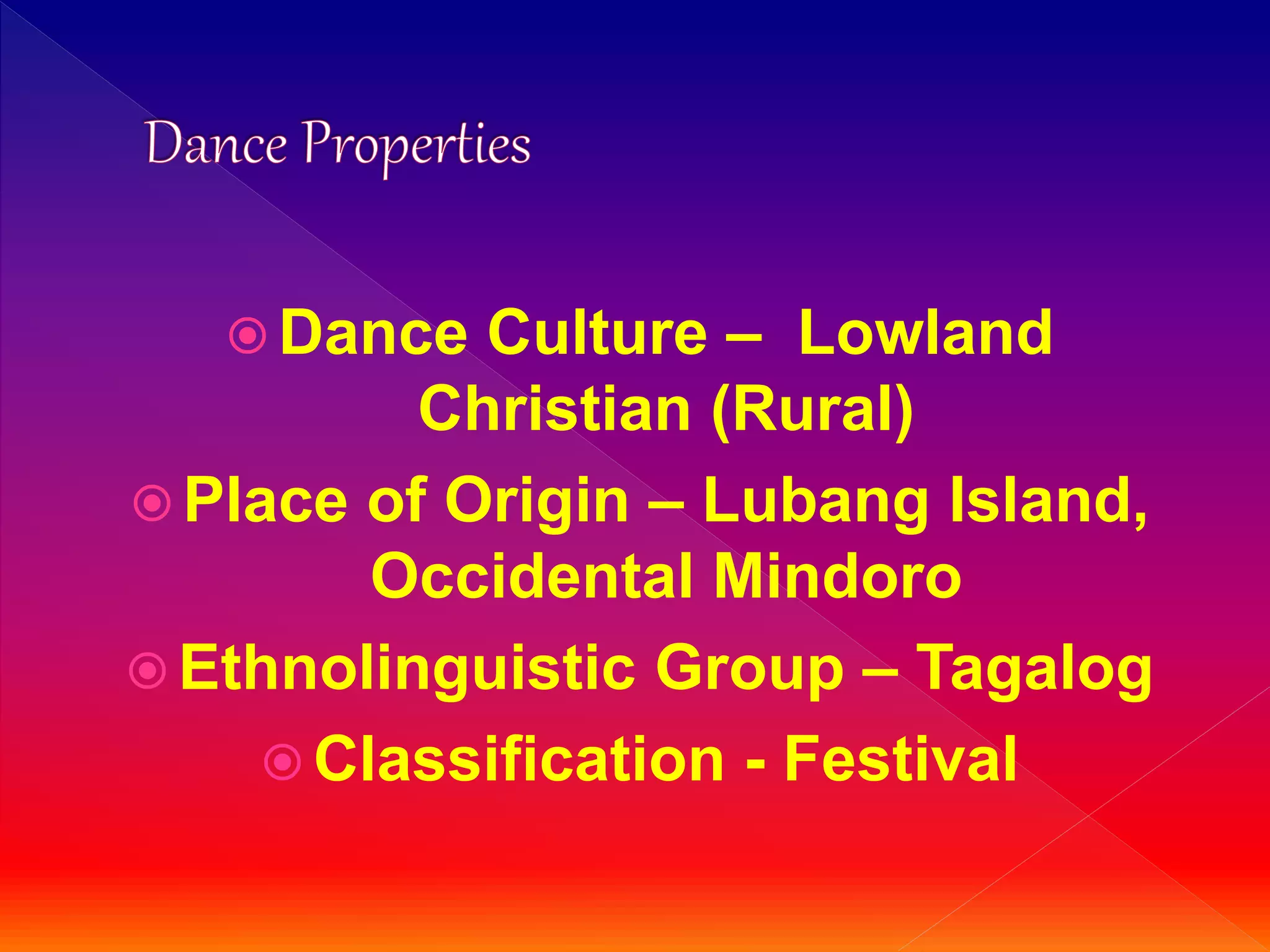 Dance Properties

Dance Culture – Lowland Christian (Rural)
Place of Origin – Lubang Island, Occidental Mindoro
Ethnolinguistic Group – Tagalog
Classification - Festival